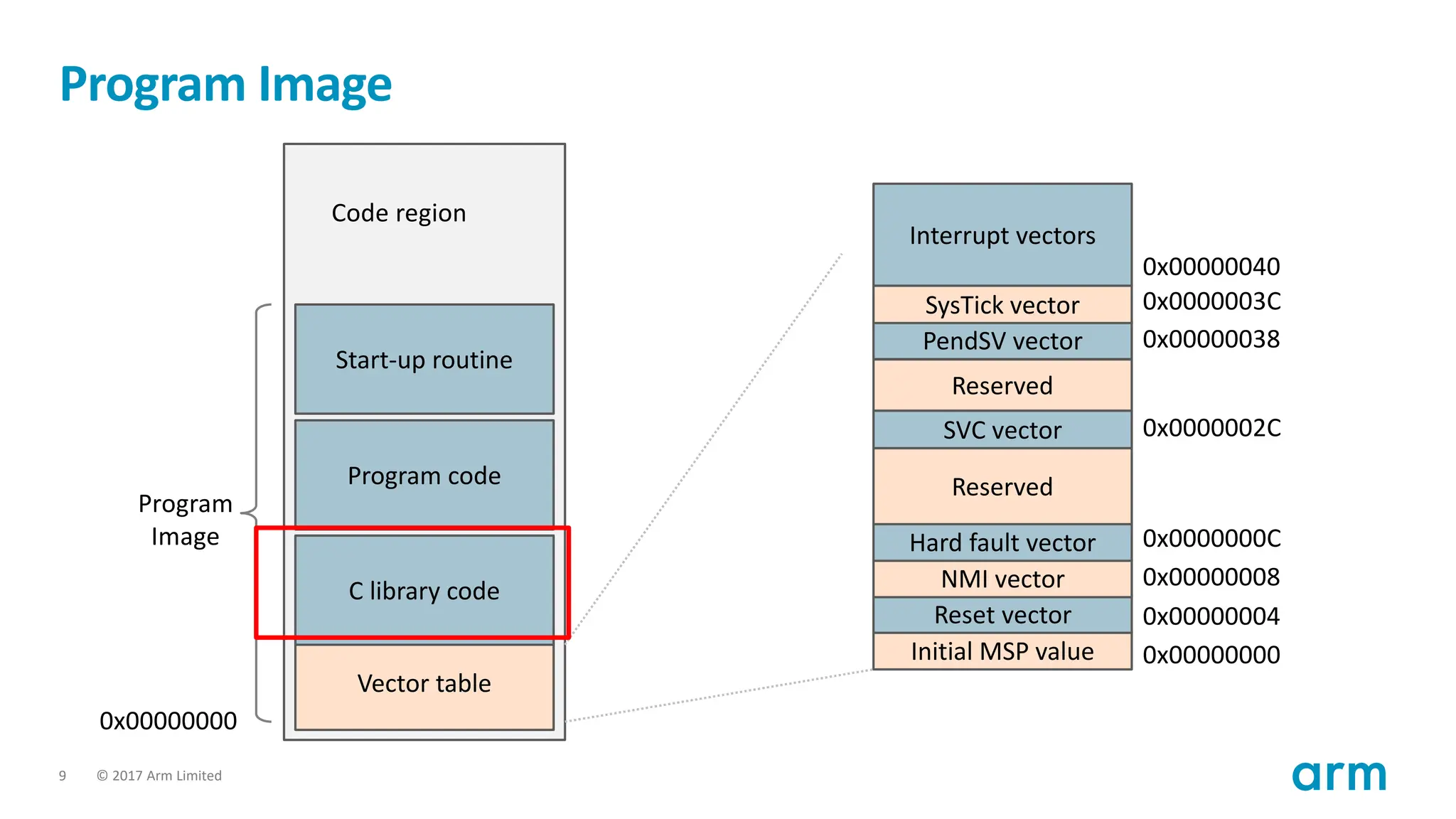 Program Image

Code region

Start-up routine

Program code

C library code

Vector table

Program Image

0x00000000

Interrupt vectors

0x00000040

SysTick vector

0x0000003C

PendSV vector

0x00000038

Reserved

SVC vector

0x0000002C

Reserved

Hard fault vector

0x0000000C

NMI vector

0x00000008

Reset vector

0x00000004

Initial MSP value

0x00000000

9 © 2017 Arm Limited

arm